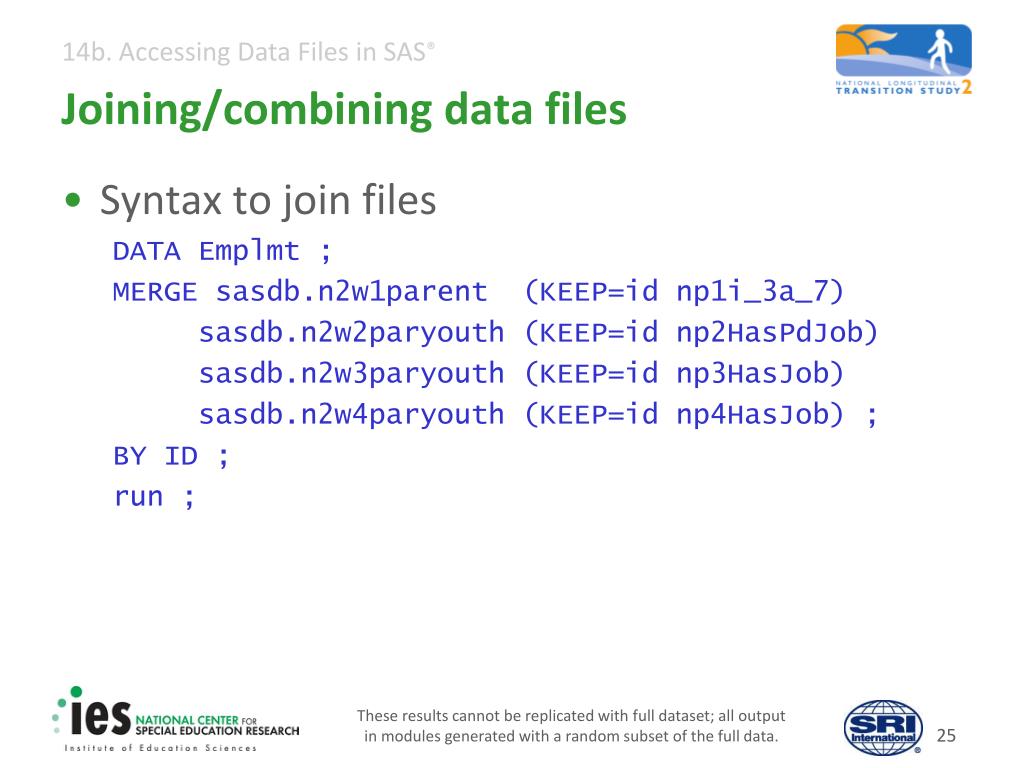 14b. Accessing Data Files in SAS®

NATIONAL LONGITUDINAL TRANSITION STUDY 2

Joining/combining data files

• Syntax to join files

DATA Emplmt ;
MERGE sasdb.n2w1parent (KEEP=id np1i_3a_7)
sasdb.n2w2paryouth (KEEP=id np2HasPdJob)
sasdb.n2w3paryouth (KEEP=id np3HasJob)
sasdb.n2w4paryouth (KEEP=id np4HasJob) ;
BY ID ;
run ;

ies NATIONAL CENTER FOR SPECIAL EDUCATION RESEARCH
Institute of Education Sciences

These results cannot be replicated with full dataset; all output in modules generated with a random subset of the full data.

SRI International®

25